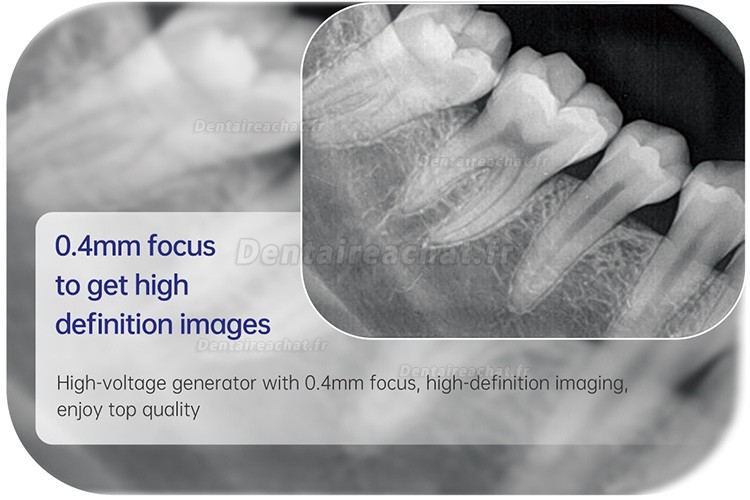 Dentaireachat.fr

Dentaireachat.fr

0.4mm focus to get high definition images

Dentaireachat.fr

Dentaireachat.fr

Dentaireachat.fr

High-voltage generator with 0.4mm focus, high-definition imaging, enjoy top quality